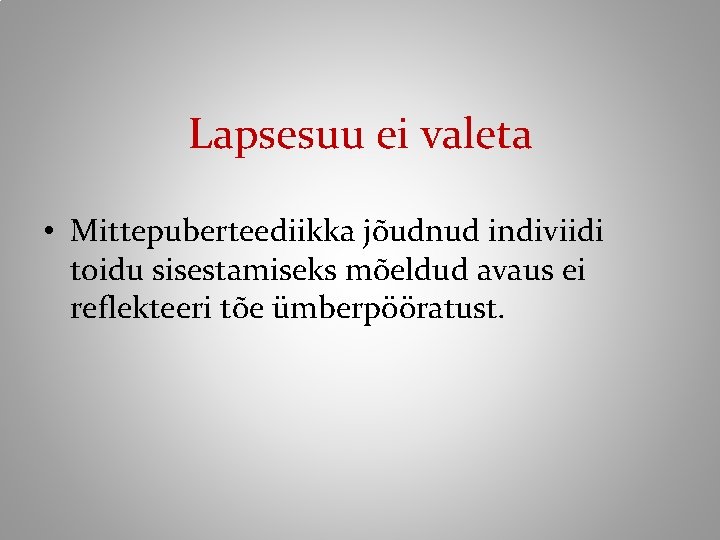 Lapsesuu ei valeta

• Mittepuberteediikka jõudnud indiviidi toidu sisestamiseks mõeldud avaus ei reflekteeri tõe ümberpööratust.